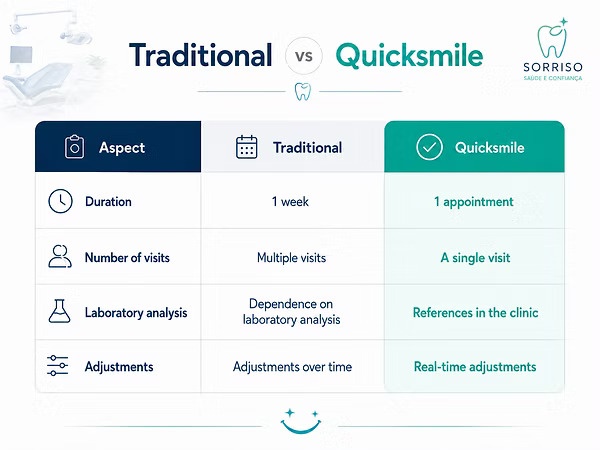 Traditional vs Quicksmile

SORRISO
SAÚDE E CONFIANÇA

| Aspect | Traditional | Quicksmile |
|---|---|---|
| Duration | 1 week | 1 appointment |
| Number of visits | Multiple visits | A single visit |
| Laboratory analysis | Dependence on laboratory analysis | References in the clinic |
| Adjustments | Adjustments over time | Real-time adjustments |